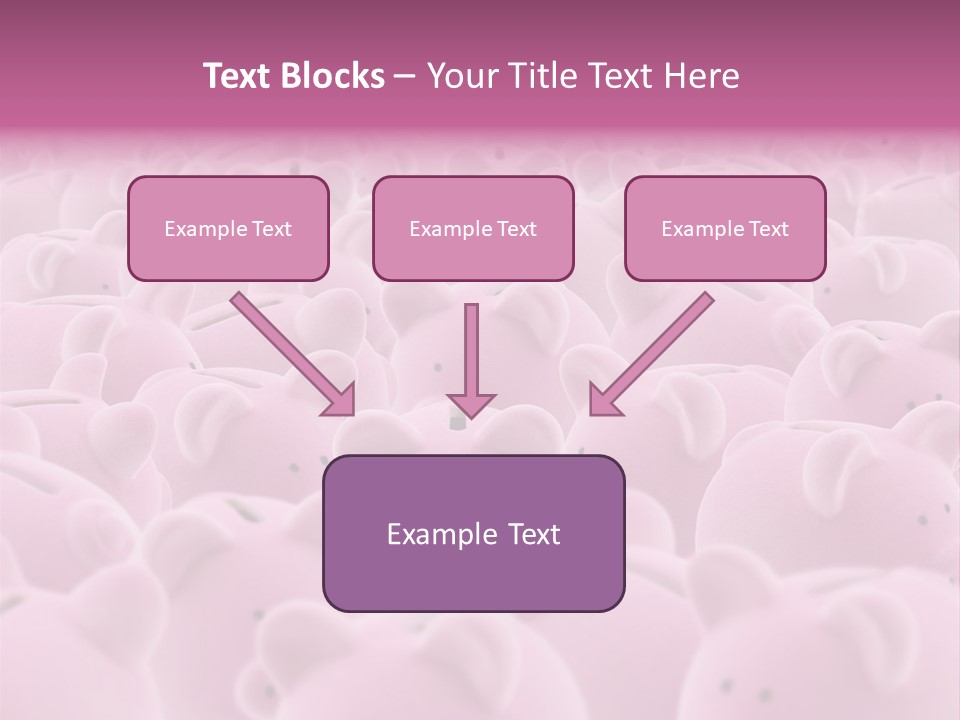 Text Blocks – Your Title Text Here

Example Text

Example Text

Example Text

Example Text